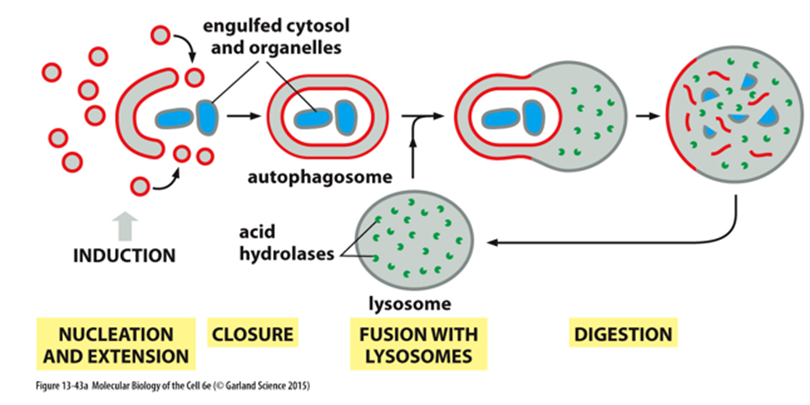 engulfed cytosol and organelles

autophagosome

acid hydrolases

INDUCTION

lysosome

NUCLEATION AND EXTENSION

CLOSURE

FUSION WITH LYSOSOMES

DIGESTION

Figure 13-43a Molecular Biology of the Cell 6e (© Garland Science 2015)